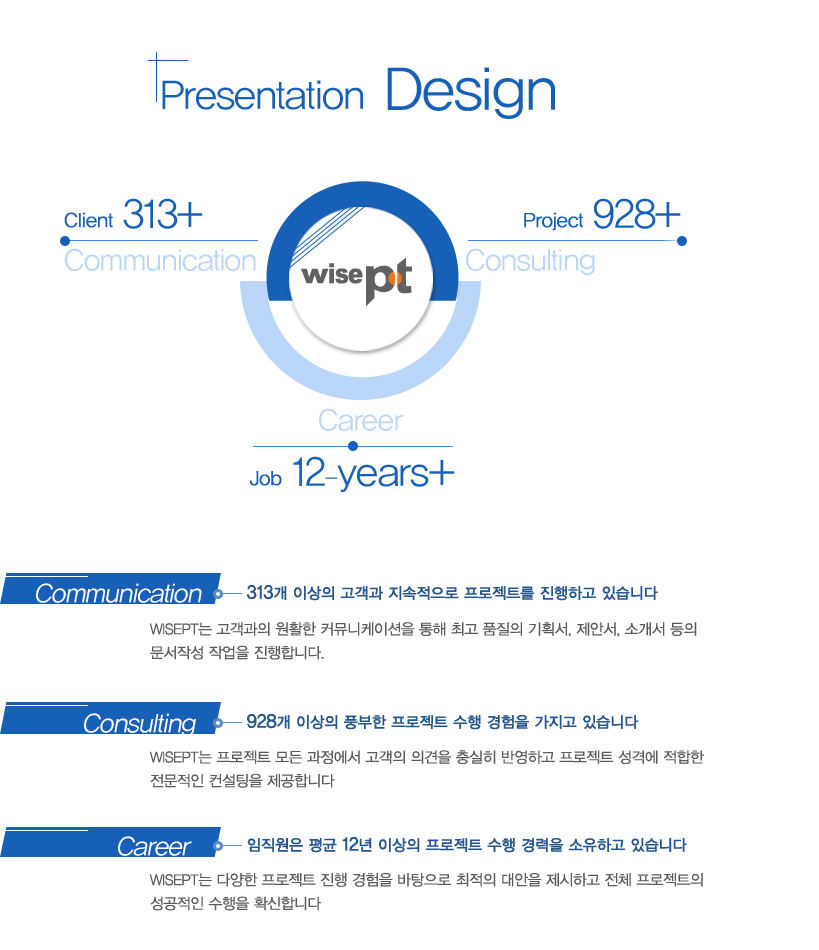 Presentation Design

Client 313+
Communication

wisept

Project 928+
Consulting

Career
Job 12-years+

Communication
313개 이상의 고객과 지속적으로 프로젝트를 진행하고 있습니다
WISEPT는 고객과의 원활한 커뮤니케이션을 통해 최고 품질의 기획서, 제안서, 소개서 등의 문서작성 작업을 진행합니다.

Consulting
928개 이상의 풍부한 프로젝트 수행 경험을 가지고 있습니다
WISEPT는 프로젝트 모든 과정에서 고객의 의견을 충실히 반영하고 프로젝트 성격에 적합한 전문적인 컨설팅을 제공합니다

Career
임직원은 평균 12년 이상의 프로젝트 수행 경력을 소유하고 있습니다
WISEPT는 다양한 프로젝트 진행 경험을 바탕으로 최적의 대안을 제시하고 전체 프로젝트의 성공적인 수행을 확신합니다